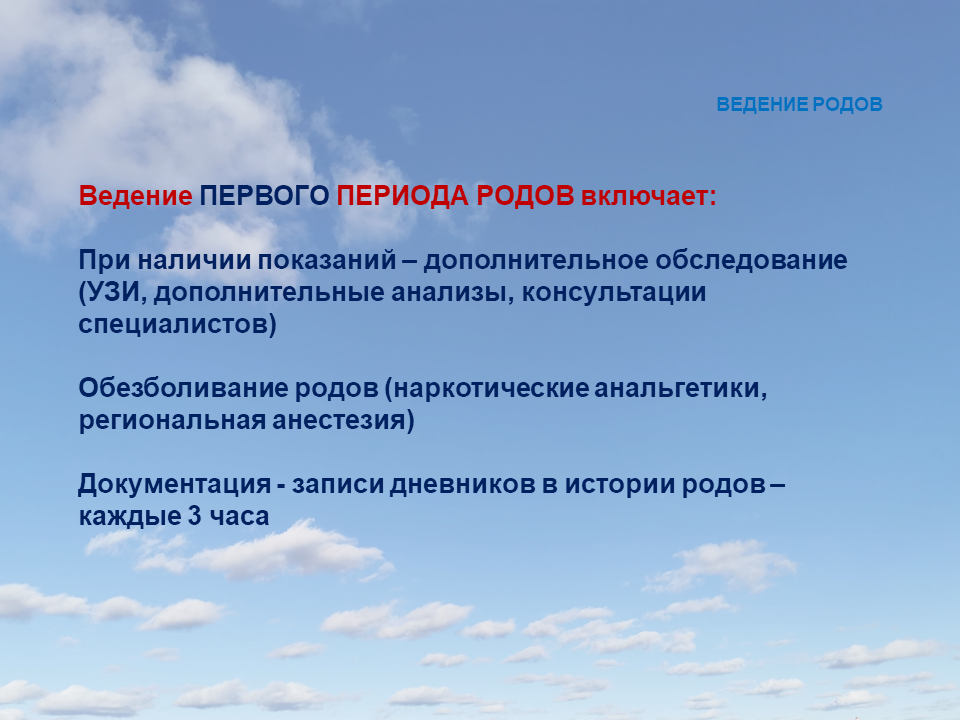 ВЕДЕНИЕ РОДОВ

Ведение ПЕРВОГО ПЕРИОДА РОДОВ включает:

При наличии показаний – дополнительное обследование (УЗИ, дополнительные анализы, консультации специалистов)

Обезболивание родов (наркотические анальгетики, региональная анестезия)

Документация - записи дневников в истории родов – каждые 3 часа